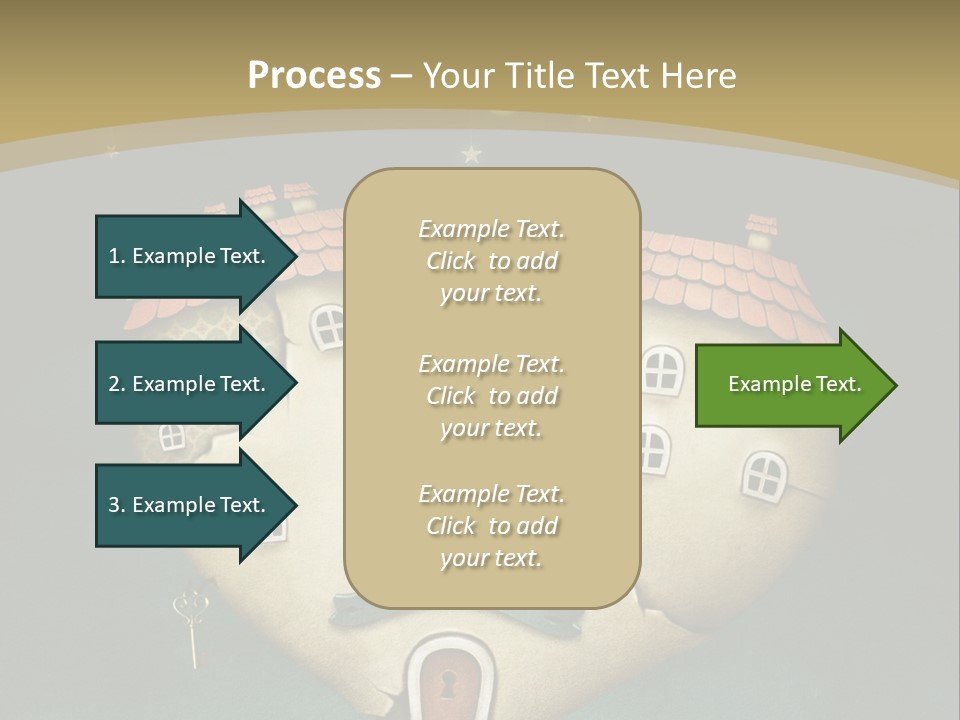 Process – Your Title Text Here

1. Example Text.

2. Example Text.

3. Example Text.

Example Text. Click to add your text.

Example Text. Click to add your text.

Example Text. Click to add your text.

Example Text.